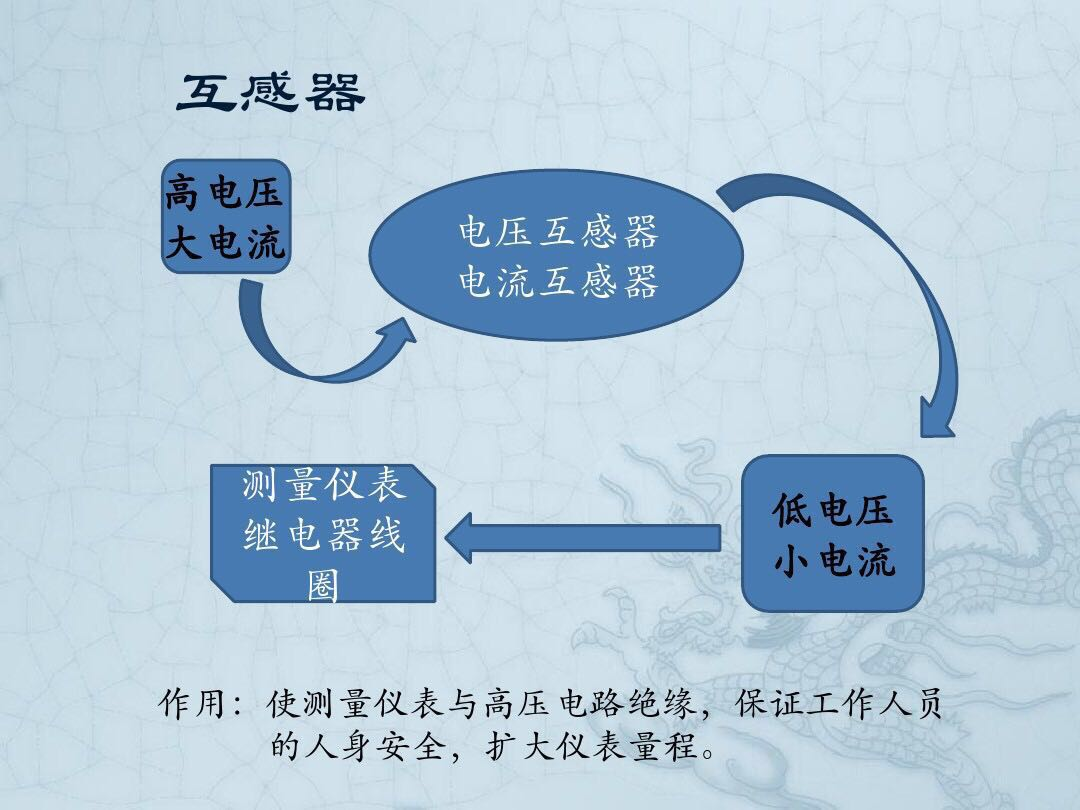 互感器

高电压
大电流

电压互感器
电流互感器

低电压
小电流

测量仪表
继电器线圈

作用：使测量仪表与高压电路绝缘，保证工作人员的人身安全，扩大仪表量程。